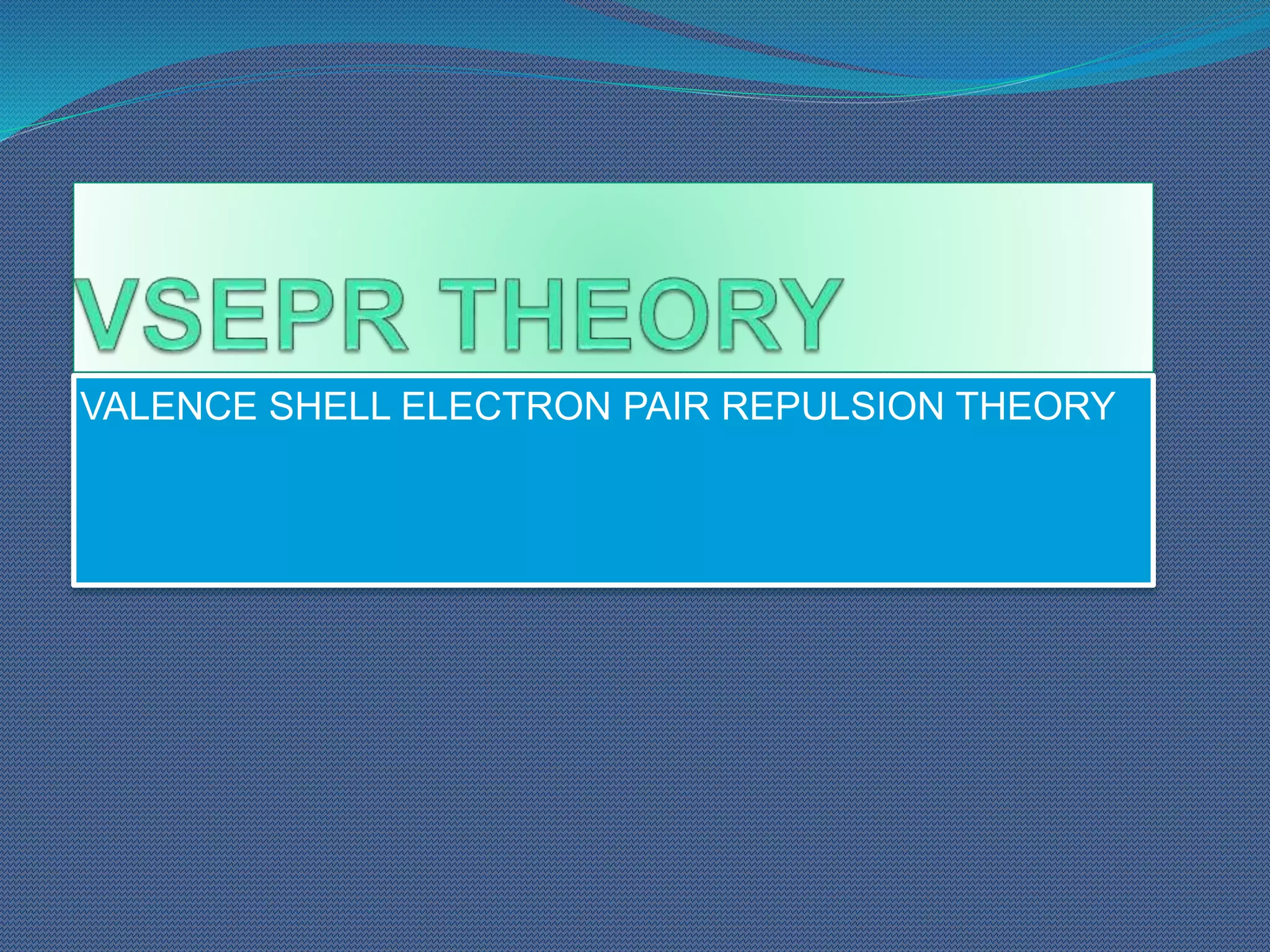 VSEPR THEORY

VALENCE SHELL ELECTRON PAIR REPULSION THEORY